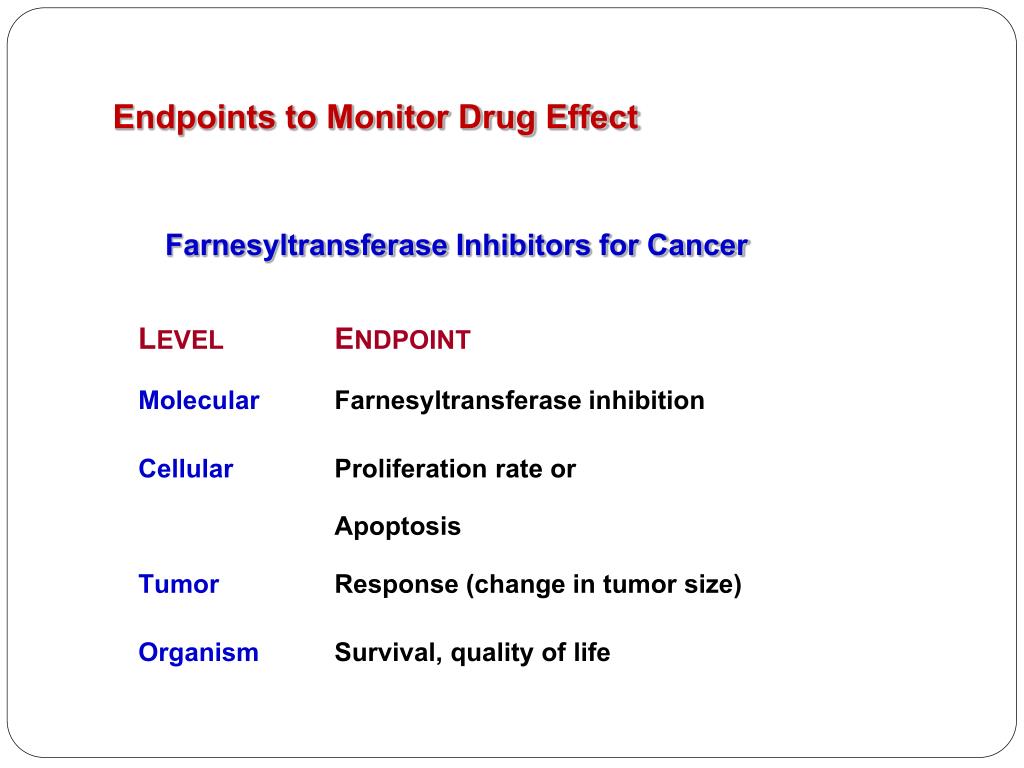 Endpoints to Monitor Drug Effect

Farnesyltransferase Inhibitors for Cancer

| LEVEL | ENDPOINT |
|---|---|
| Molecular | Farnesyltransferase inhibition |
| Cellular | Proliferation rate or Apoptosis |
| Tumor | Response (change in tumor size) |
| Organism | Survival, quality of life |